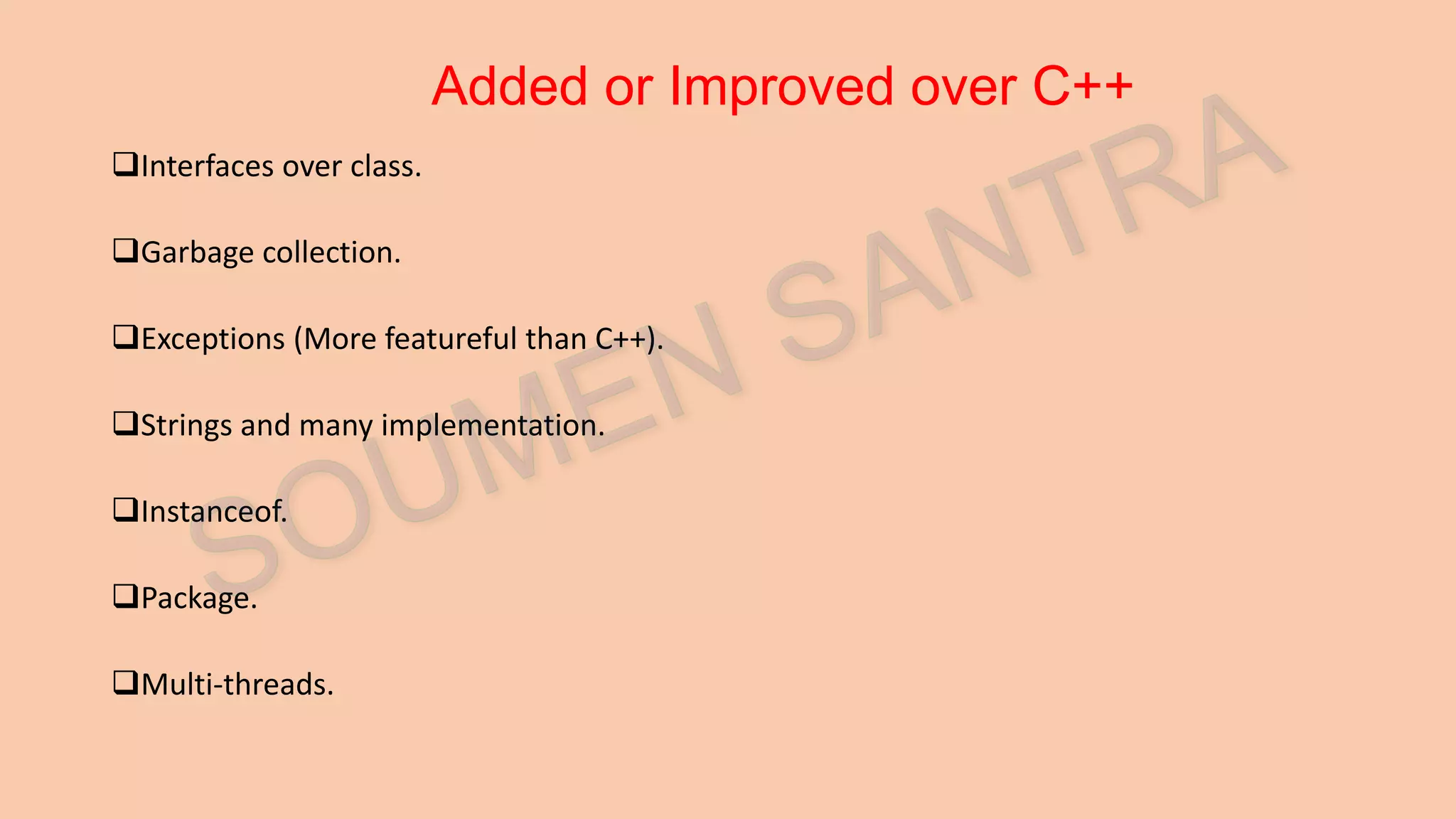 Added or Improved over C++

❑Interfaces over class.

❑Garbage collection.

❑Exceptions (More featureful than C++).

❑Strings and many implementation.

❑Instanceof.

❑Package.

❑Multi-threads.

SOUMEN SANTRA